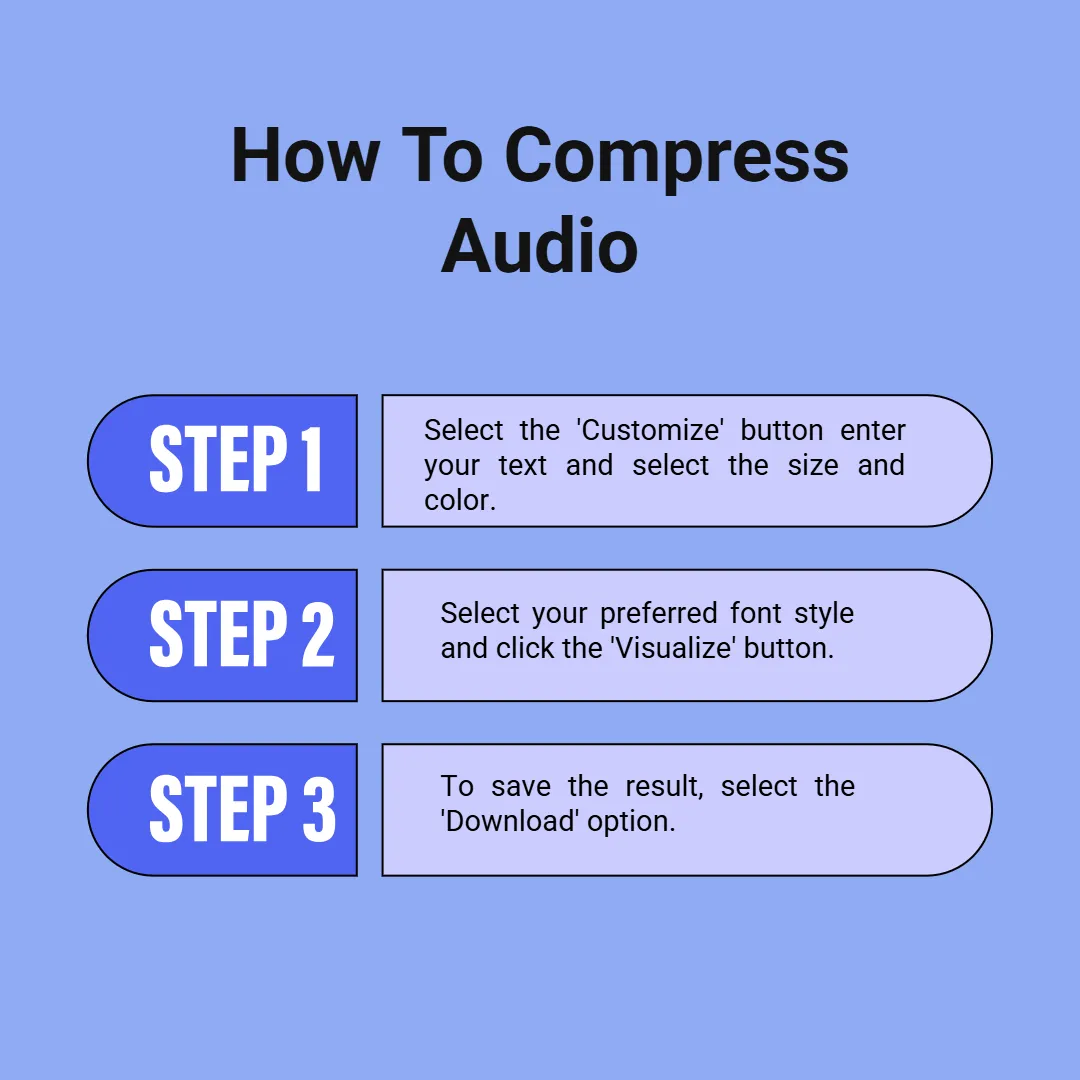 How To Compress Audio

STEP 1

Select the 'Customize' button enter your text and select the size and color.

STEP 2

Select your preferred font style and click the 'Visualize' button.

STEP 3

To save the result, select the 'Download' option.